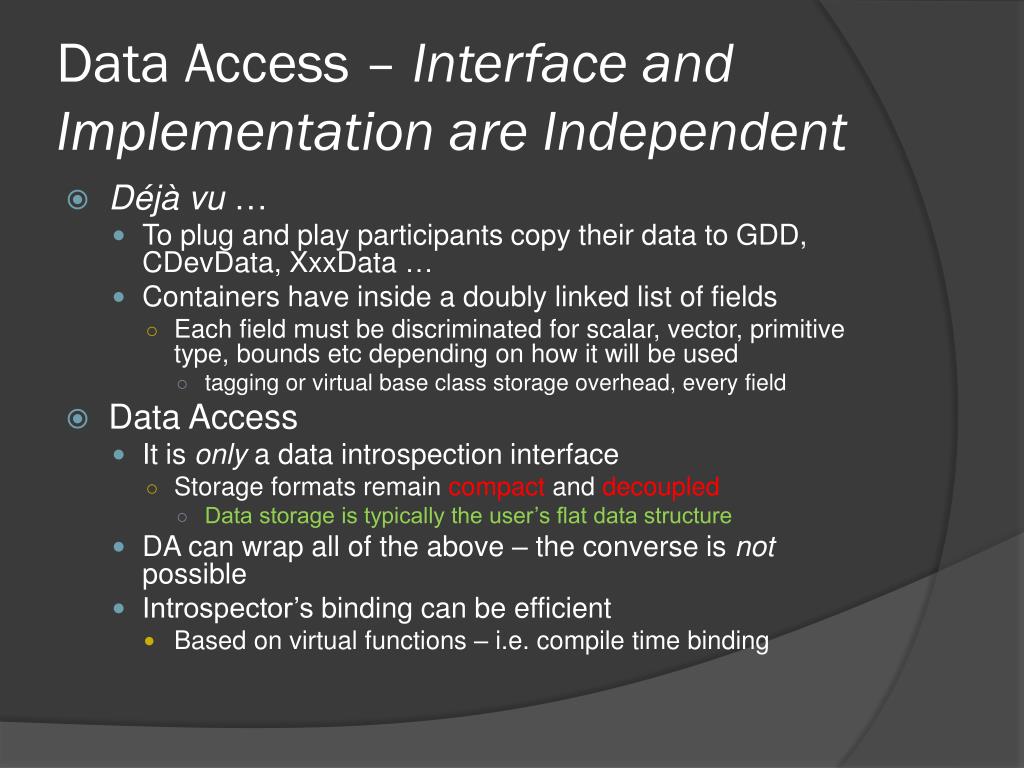 Data Access – Interface and Implementation are Independent

Déjà vu …
To plug and play participants copy their data to GDD, CDevData, XxxData …
Containers have inside a doubly linked list of fields
Each field must be discriminated for scalar, vector, primitive type, bounds etc depending on how it will be used
tagging or virtual base class storage overhead, every field

Data Access
It is only a data introspection interface
Storage formats remain compact and decoupled
Data storage is typically the user's flat data structure
DA can wrap all of the above – the converse is not possible
Introspector's binding can be efficient
Based on virtual functions – i.e. compile time binding